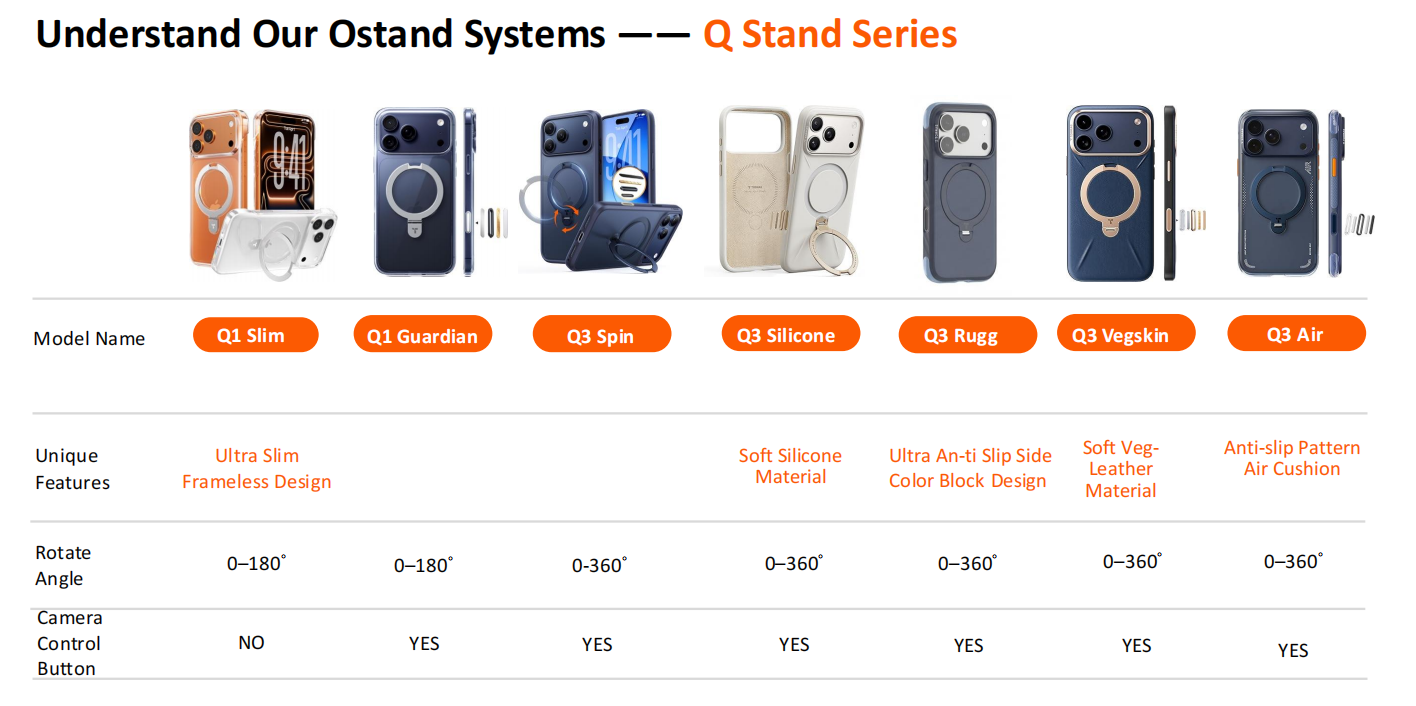 Understand Our Ostand Systems —— Q Stand Series

| Model Name | Q1 Slim | Q1 Guardian | Q3 Spin | Q3 Silicone | Q3 Rugg | Q3 Vegskin | Q3 Air |
|---|---|---|---|---|---|---|---|
| Unique Features | Ultra Slim Frameless Design | | | Soft Silicone Material | Ultra An-ti Slip Side Color Block Design | Soft Veg-Leather Material | Anti-slip Pattern Air Cushion |
| Rotate Angle | 0–180° | 0–180° | 0-360° | 0–360° | 0–360° | 0–360° | 0–360° |
| Camera Control Button | NO | YES | YES | YES | YES | YES | YES |